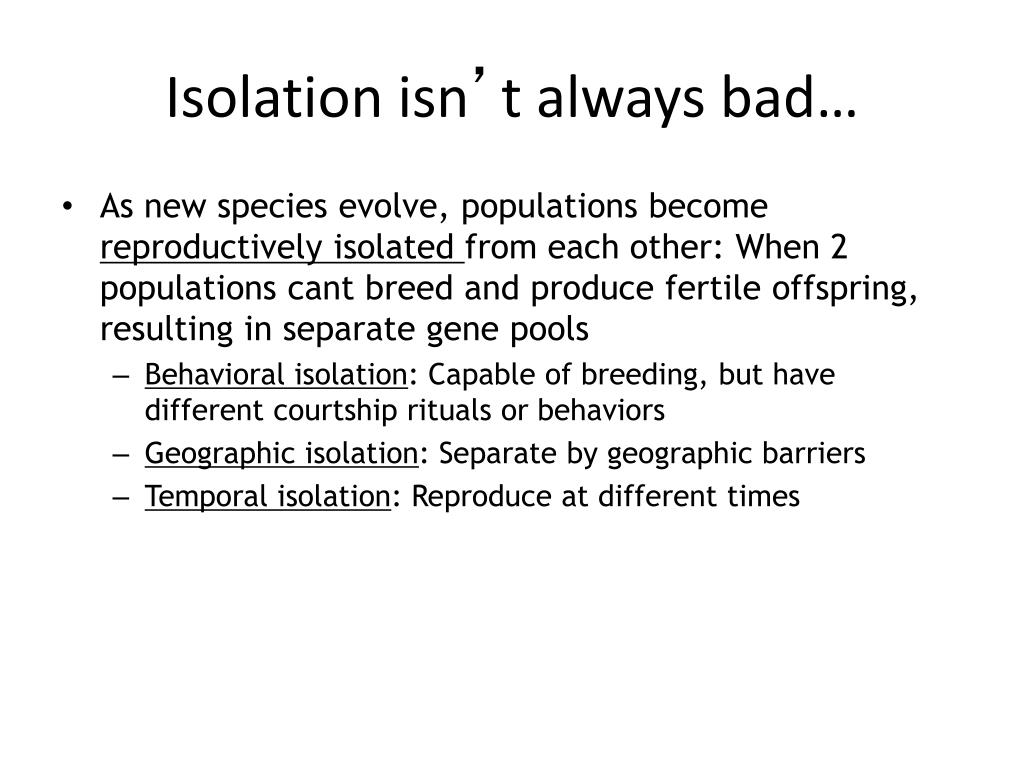 Isolation isn’t always bad…

• As new species evolve, populations become reproductively isolated from each other: When 2 populations cant breed and produce fertile offspring, resulting in separate gene pools
– Behavioral isolation: Capable of breeding, but have different courtship rituals or behaviors
– Geographic isolation: Separate by geographic barriers
– Temporal isolation: Reproduce at different times